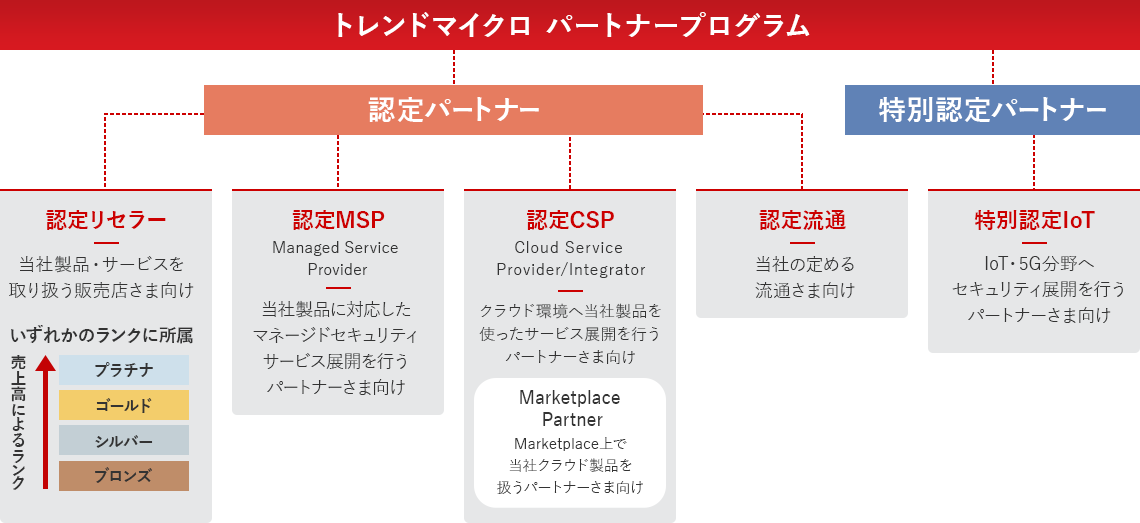 トレンドマイクロ パートナープログラム

認定パートナー

特別認定パートナー

認定リセラー

当社製品・サービスを取り扱う販売店さま向け

いずれかのランクに所属

売上高によるランク

プラチナ

ゴールド

シルバー

ブロンズ

認定MSP

Managed Service Provider

当社製品に対応したマネージドセキュリティサービス展開を行うパートナーさま向け

認定CSP

Cloud Service Provider/Integrator

クラウド環境へ当社製品を使ったサービス展開を行うパートナーさま向け

Marketplace Partner

Marketplace上で当社クラウド製品を扱うパートナーさま向け

認定流通

当社の定める流通さま向け

特別認定IoT

IoT・5G分野へセキュリティ展開を行うパートナーさま向け